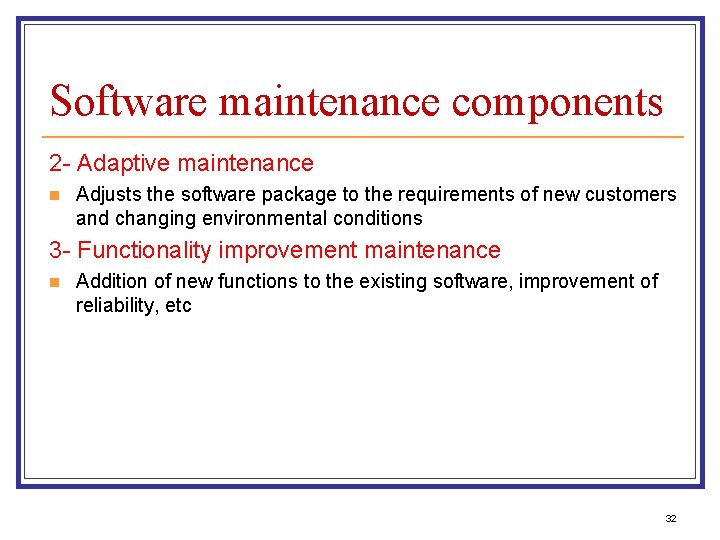 Software maintenance components

2- Adaptive maintenance

Adjusts the software package to the requirements of new customers and changing environmental conditions

3- Functionality improvement maintenance

Addition of new functions to the existing software, improvement of reliability, etc

32